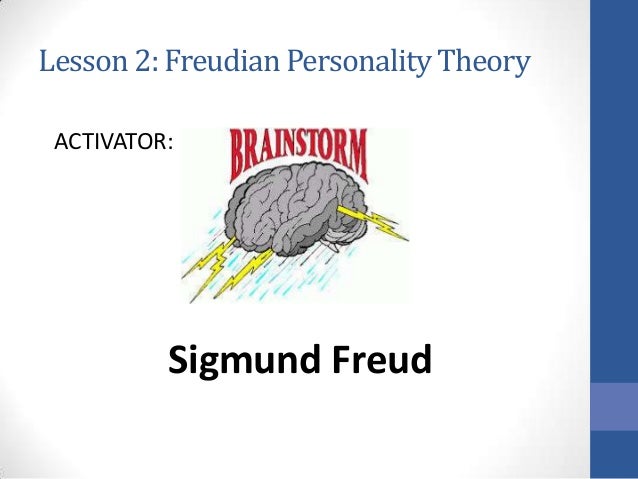 Lesson 2: Freudian Personality Theory

ACTIVATOR:

BRAINSTORM

Sigmund Freud